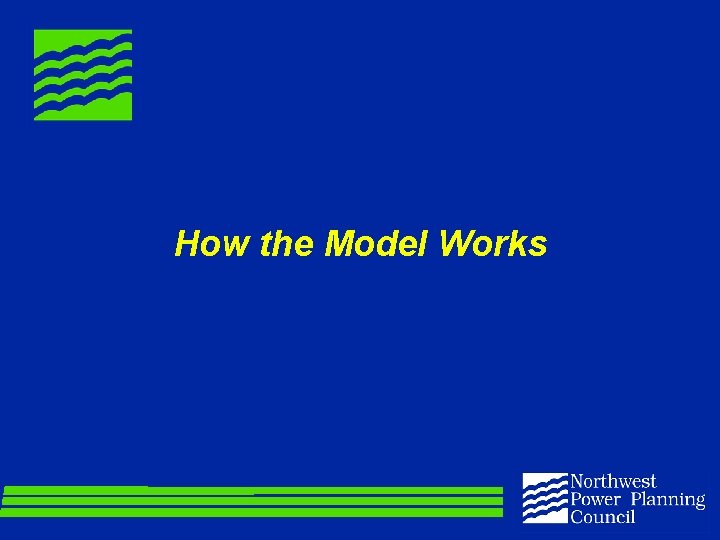 How the Model Works

Northwest
Power Planning
Council